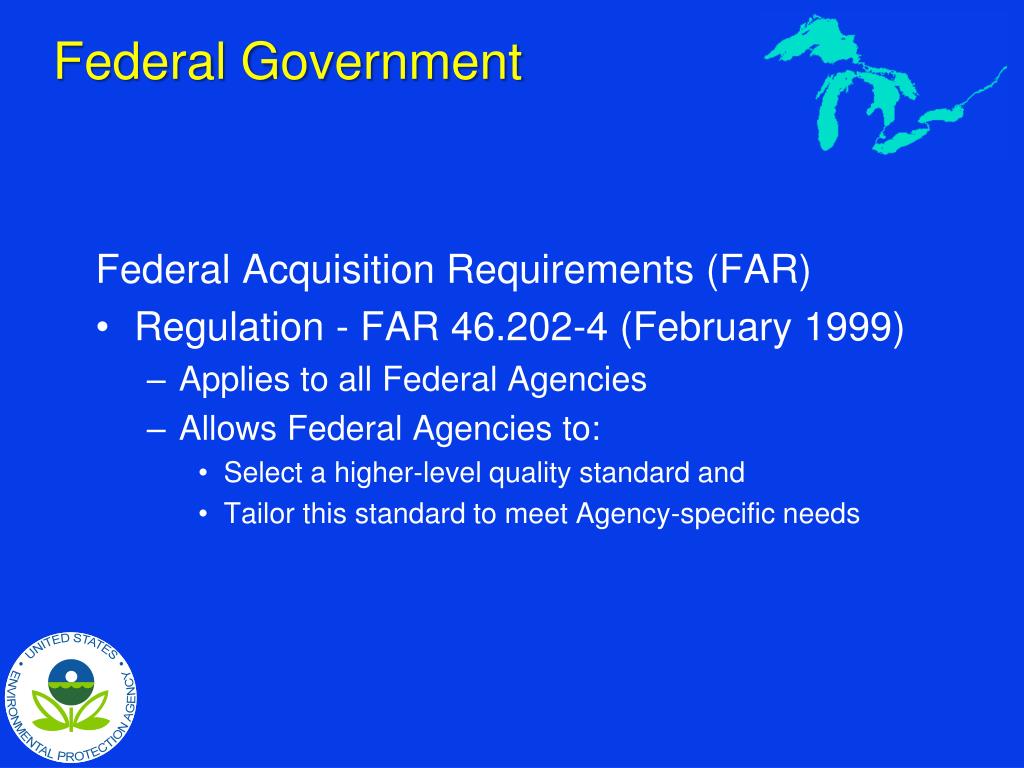 Federal Government

Federal Acquisition Requirements (FAR)

• Regulation - FAR 46.202-4 (February 1999)

– Applies to all Federal Agencies

– Allows Federal Agencies to:

• Select a higher-level quality standard and

• Tailor this standard to meet Agency-specific needs

UNITED STATES ENVIRONMENTAL PROTECTION AGENCY